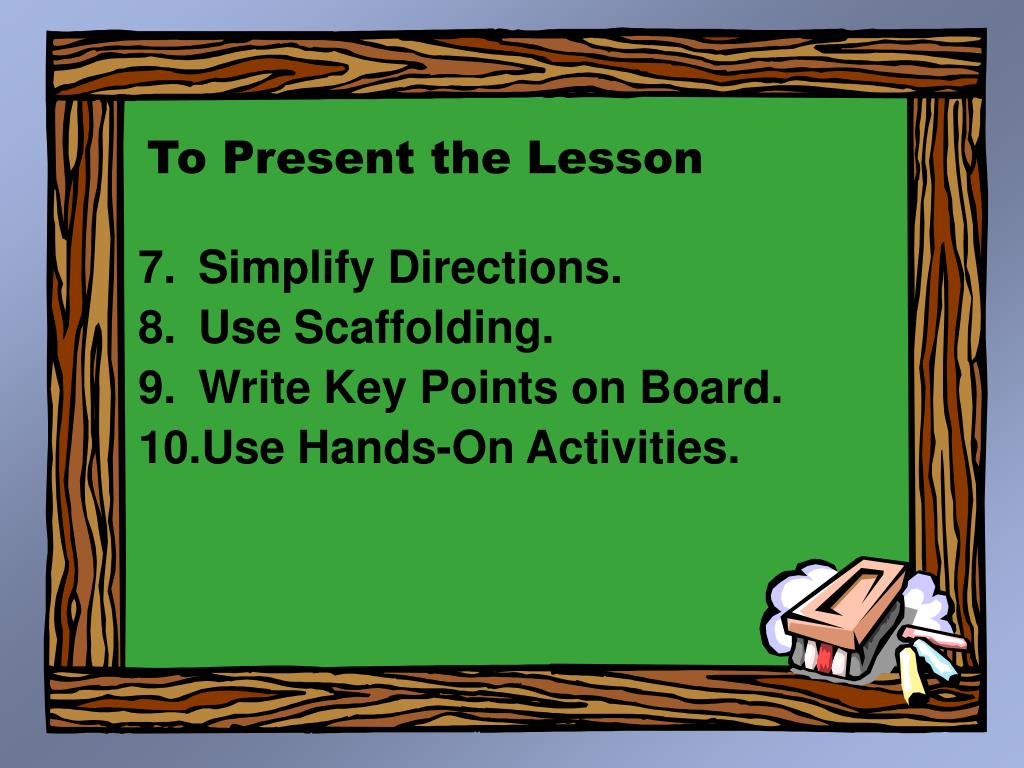 To Present the Lesson

7. Simplify Directions.
8. Use Scaffolding.
9. Write Key Points on Board.
10.Use Hands-On Activities.